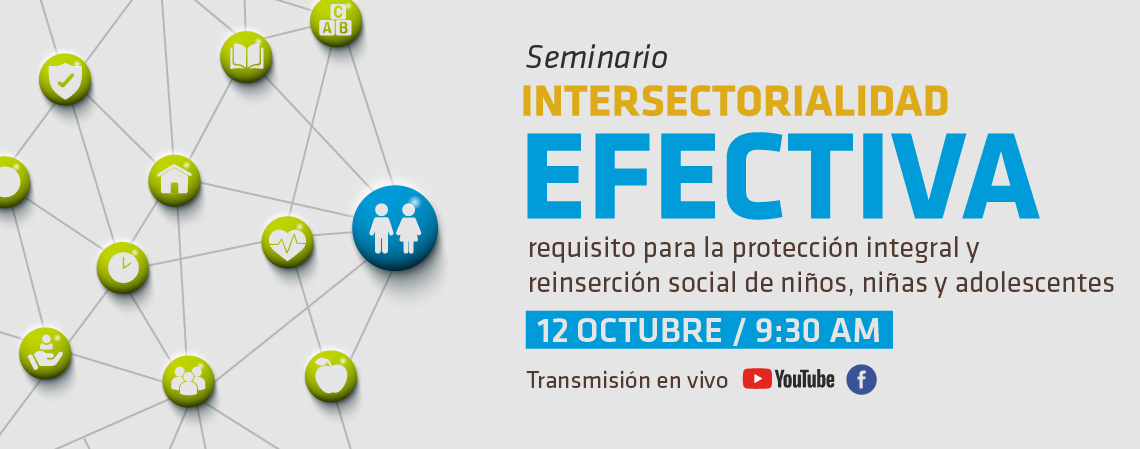 C
A B

Seminario
INTERSECTORIALIDAD
EFECTIVA
requisito para la protección integral y reinserción social de niños, niñas y adolescentes

12 OCTUBRE / 9:30 AM

Transmisión en vivo YouTube f